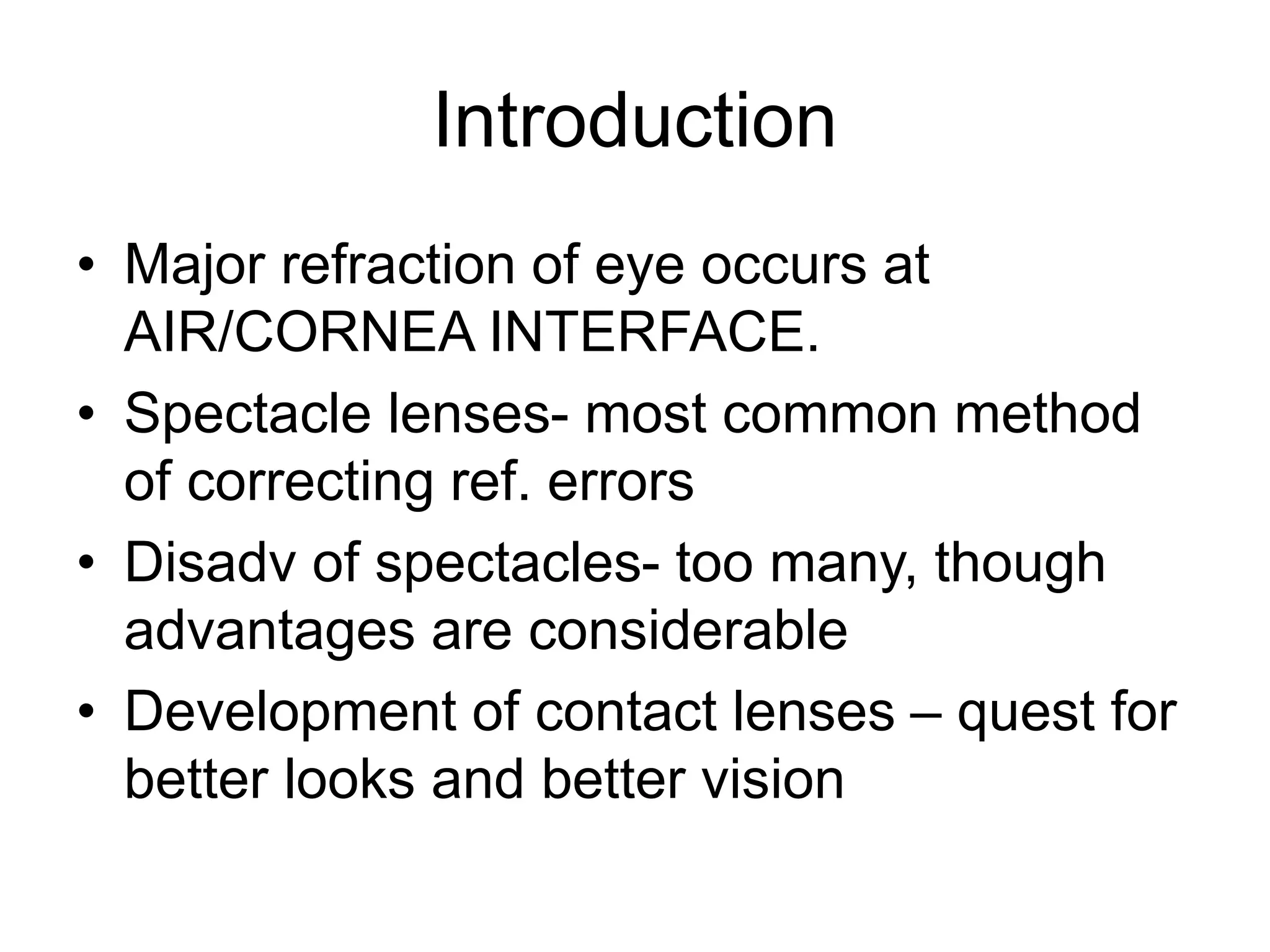 Introduction

• Major refraction of eye occurs at AIR/CORNEA INTERFACE.
• Spectacle lenses- most common method of correcting ref. errors
• Disadv of spectacles- too many, though advantages are considerable
• Development of contact lenses – quest for better looks and better vision